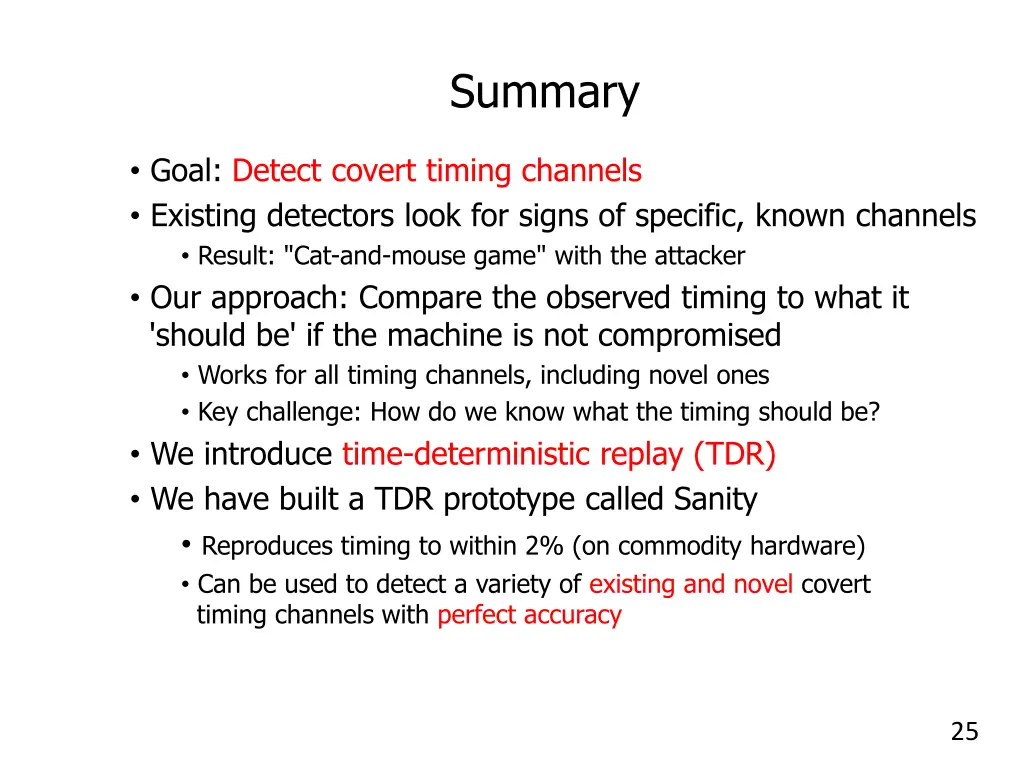 Summary

• Goal: Detect covert timing channels
• Existing detectors look for signs of specific, known channels
  • Result: "Cat-and-mouse game" with the attacker
• Our approach: Compare the observed timing to what it 'should be' if the machine is not compromised
  • Works for all timing channels, including novel ones
  • Key challenge: How do we know what the timing should be?
• We introduce time-deterministic replay (TDR)
• We have built a TDR prototype called Sanity
  • Reproduces timing to within 2% (on commodity hardware)
  • Can be used to detect a variety of existing and novel covert timing channels with perfect accuracy

25